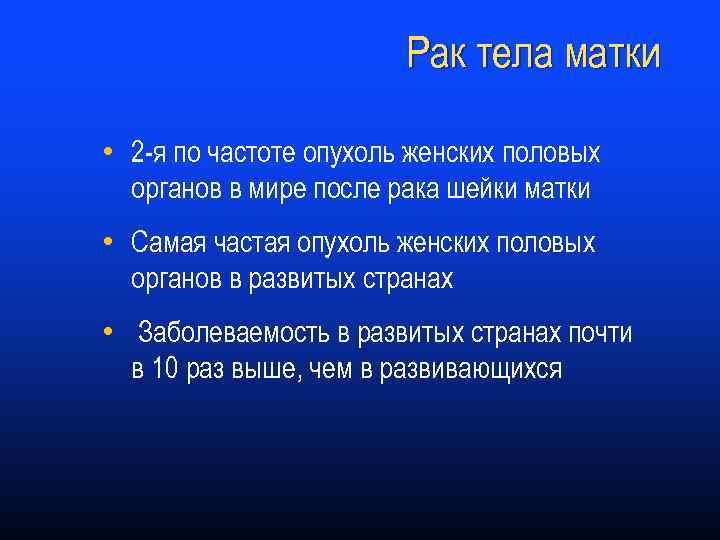 Рак тела матки

• 2-я по частоте опухоль женских половых органов в мире после рака шейки матки

• Самая частая опухоль женских половых органов в развитых странах

• Заболеваемость в развитых странах почти в 10 раз выше, чем в развивающихся